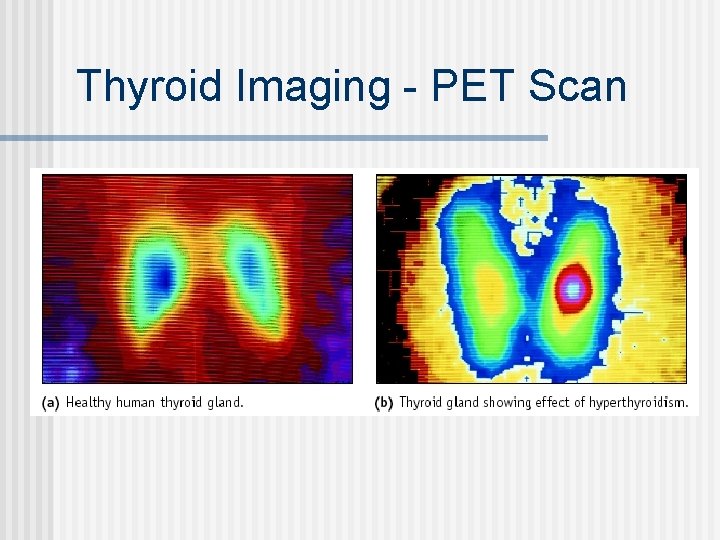 Thyroid Imaging - PET Scan

(a) Healthy human thyroid gland.

(b) Thyroid gland showing effect of hyperthyroidism.